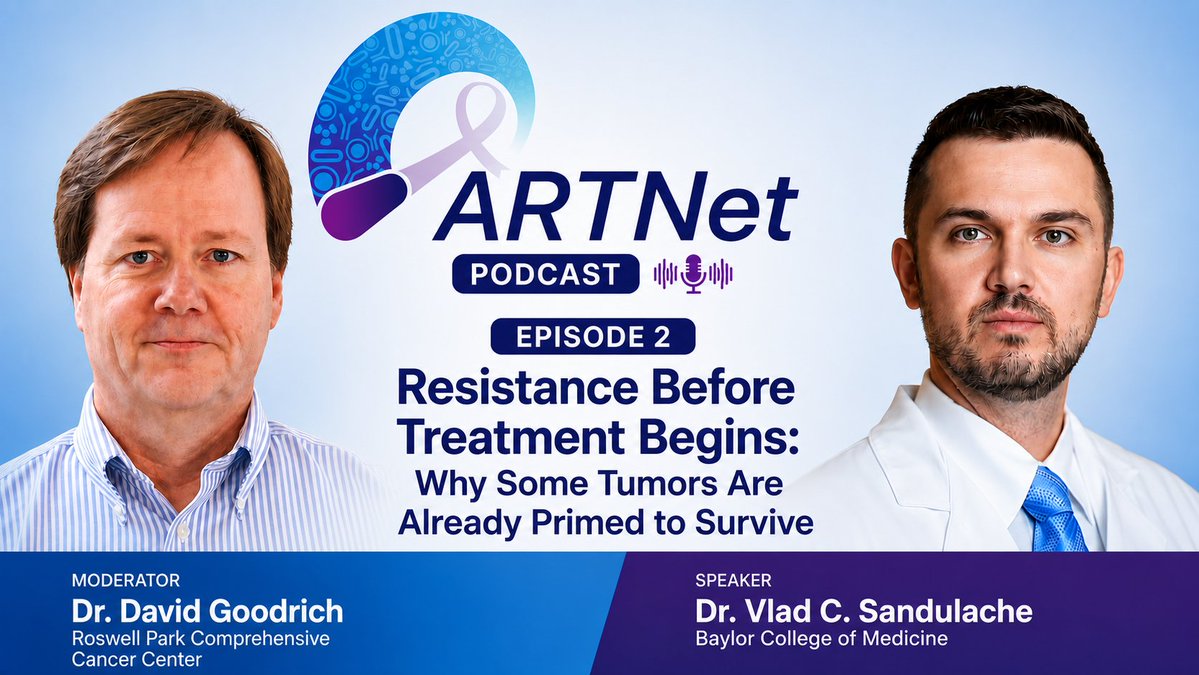 ARTNet
PODCAST

EPISODE 2
Resistance Before Treatment Begins:
Why Some Tumors Are Already Primed to Survive

MODERATOR
Dr. David Goodrich
Roswell Park Comprehensive Cancer Center

SPEAKER
Dr. Vlad C. Sandulache
Baylor College of Medicine